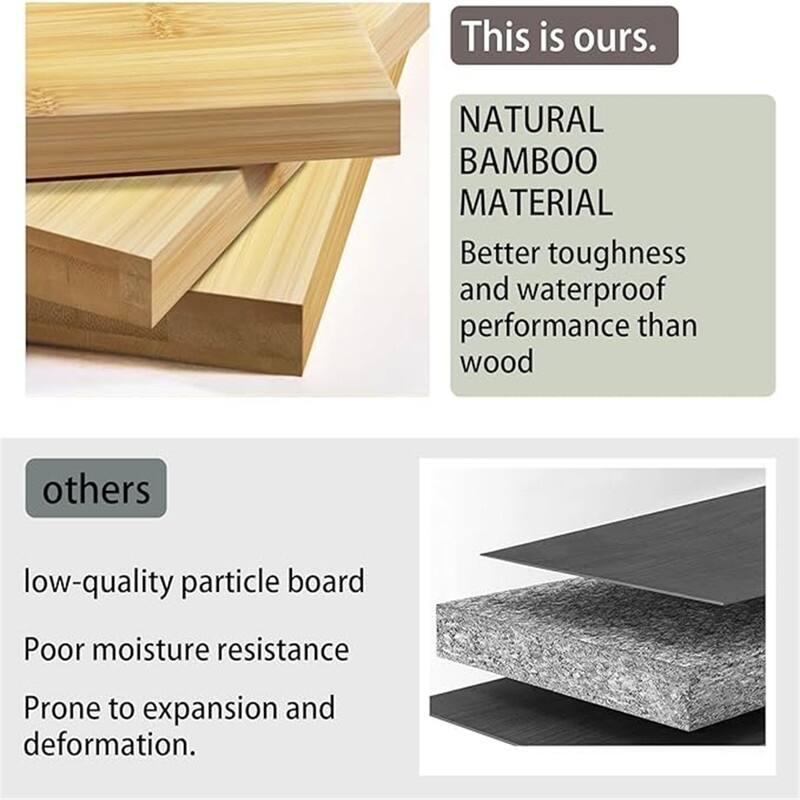 This is ours.

NATURAL BAMBOO MATERIAL

Better toughness and waterproof performance than wood

others

low-quality particle board

Poor moisture resistance

Prone to expansion and deformation.